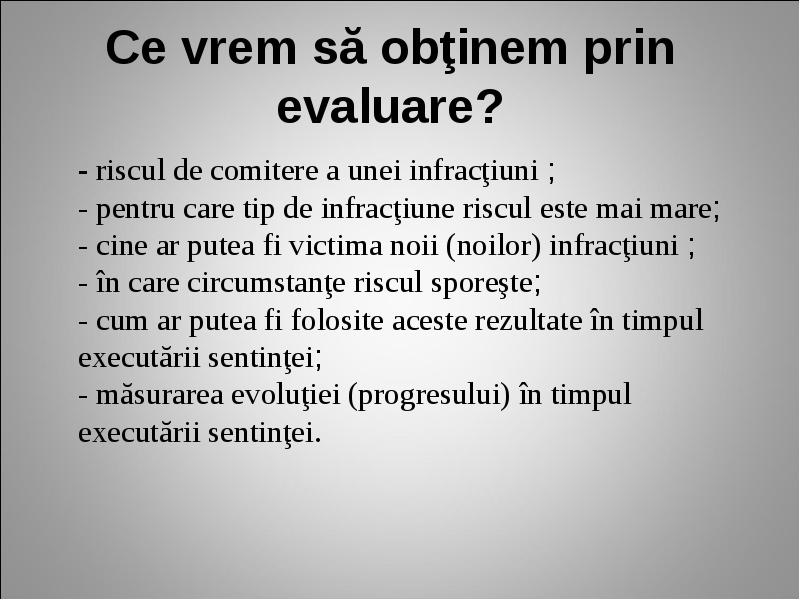 Ce vrem să obţinem prin evaluare?

- riscul de comitere a unei infracţiuni ;
- pentru care tip de infracţiune riscul este mai mare;
- cine ar putea fi victima noii (noilor) infracţiuni ;
- în care circumstanţe riscul sporeşte;
- cum ar putea fi folosite aceste rezultate în timpul executării sentinţei;
- măsurarea evoluţiei (progresului) în timpul executării sentinţei.